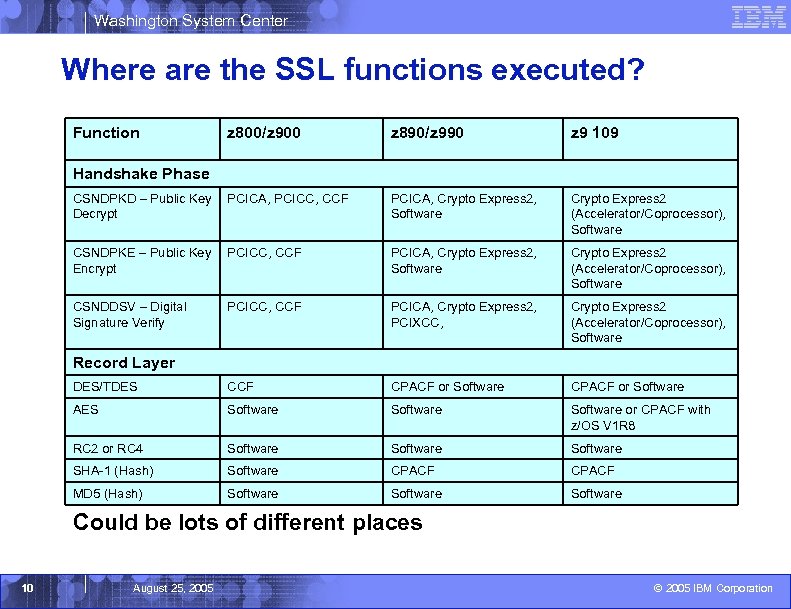 Washington System Center

IBM

Where are the SSL functions executed?

| Function | z800/z900 | z890/z990 | z9 109 |
|---|---|---|---|
| Handshake Phase | | | |
| CSNDPKD – Public Key Decrypt | PCICA, PCICC, CCF | PCICA, Crypto Express2, Software | Crypto Express2 (Accelerator/Coprocessor), Software |
| CSNDPKE – Public Key Encrypt | PCICC, CCF | PCICA, Crypto Express2, Software | Crypto Express2 (Accelerator/Coprocessor), Software |
| CSNDDSV – Digital Signature Verify | PCICC, CCF | PCICA, Crypto Express2, PCIXCC, | Crypto Express2 (Accelerator/Coprocessor), Software |
| Record Layer | | | |
| DES/TDES | CCF | CPACF or Software | CPACF or Software |
| AES | Software | Software | Software or CPACF with z/OS V1R8 |
| RC2 or RC4 | Software | Software | Software |
| SHA-1 (Hash) | Software | CPACF | CPACF |
| MD5 (Hash) | Software | Software | Software |

Could be lots of different places

10

August 25, 2005

© 2005 IBM Corporation